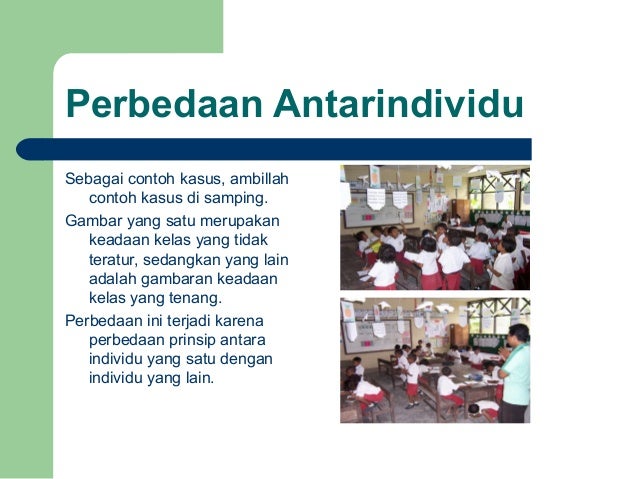 Perbedaan Antarindividu

Sebagai contoh kasus, ambillah contoh kasus di samping.

Gambar yang satu merupakan keadaan kelas yang tidak teratur, sedangkan yang lain adalah gambaran keadaan kelas yang tenang.

Perbedaan ini terjadi karena perbedaan prinsip antara individu yang satu dengan individu yang lain.